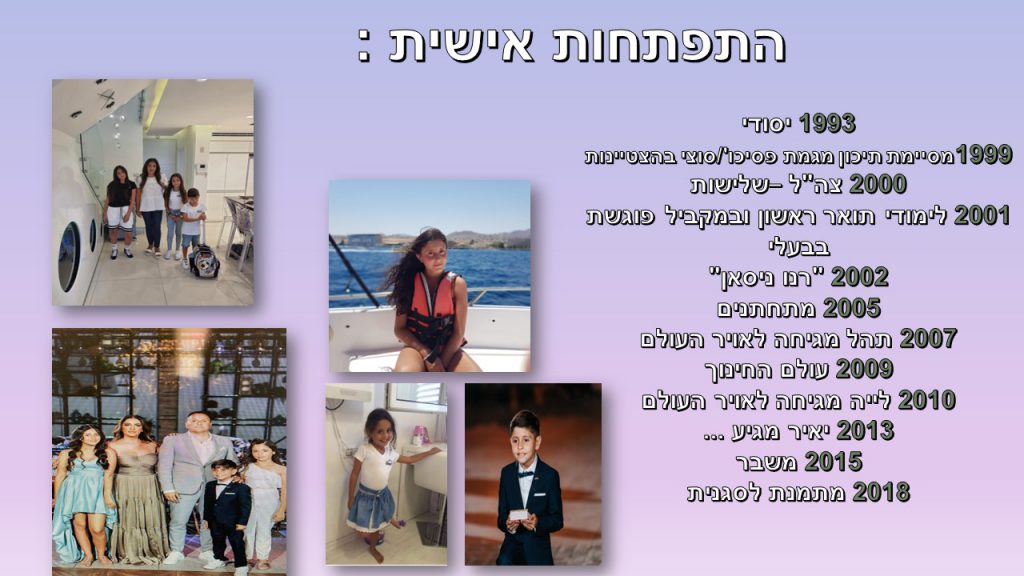 התפתחות אישית :

1993 יסודי
1999 מסיימת תיכון מגמת פסיכו/סוצי בהצטיינות
2000 צה"ל –שלישות
2001 לימודי תואר ראשון ובמקביל פוגשת בבעלי
2002 "רנו ניסאן"
2005 מתחתנים
2007 תהל מגיחה לאויר העולם
2009 עולם החינוך
2010 לייה מגיחה לאויר העולם
2013 יאיר מגיע ...
2015 משבר
2018 מתמנת לסגנית